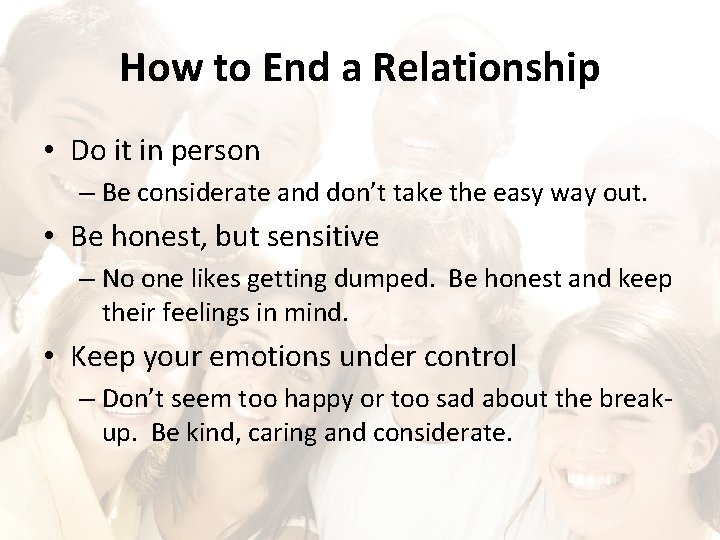 How to End a Relationship

• Do it in person
– Be considerate and don't take the easy way out.

• Be honest, but sensitive
– No one likes getting dumped. Be honest and keep their feelings in mind.

• Keep your emotions under control
– Don't seem too happy or too sad about the break-up. Be kind, caring and considerate.